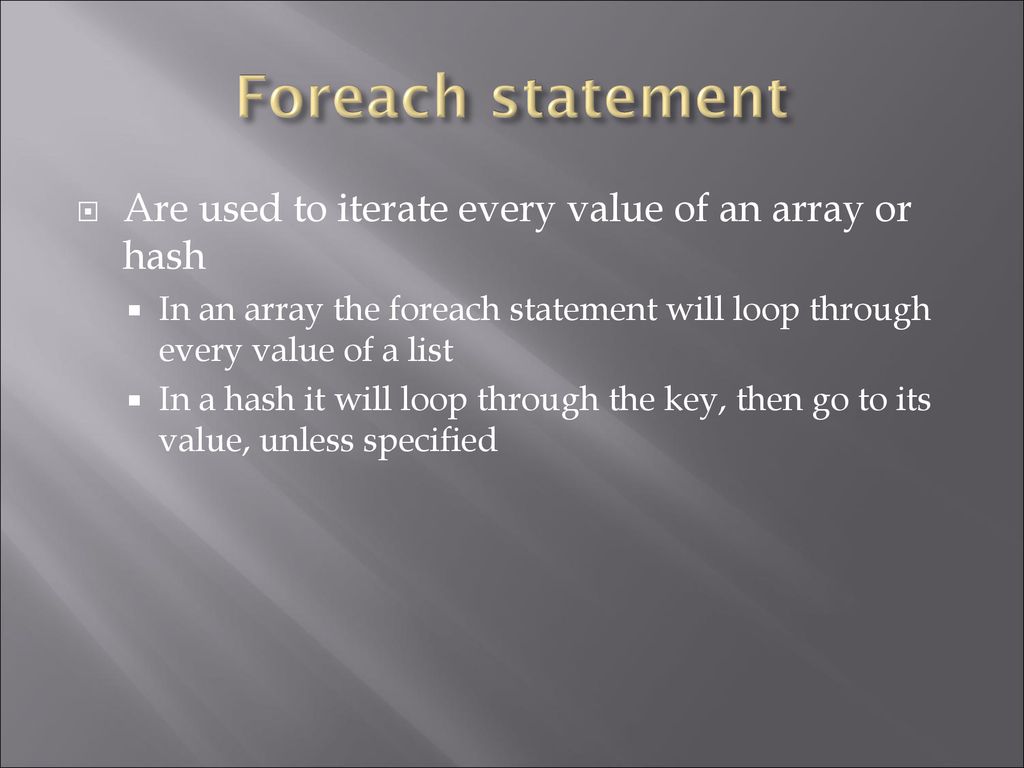 Foreach statement

Are used to iterate every value of an array or hash

In an array the foreach statement will loop through every value of a list

In a hash it will loop through the key, then go to its value, unless specified